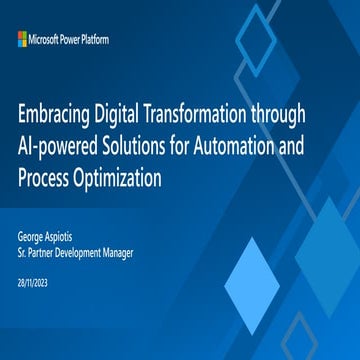 Microsoft Power Platform

Embracing Digital Transformation through AI-powered Solutions for Automation and Process Optimization

George Aspiotis
Sr. Partner Development Manager

28/11/2023